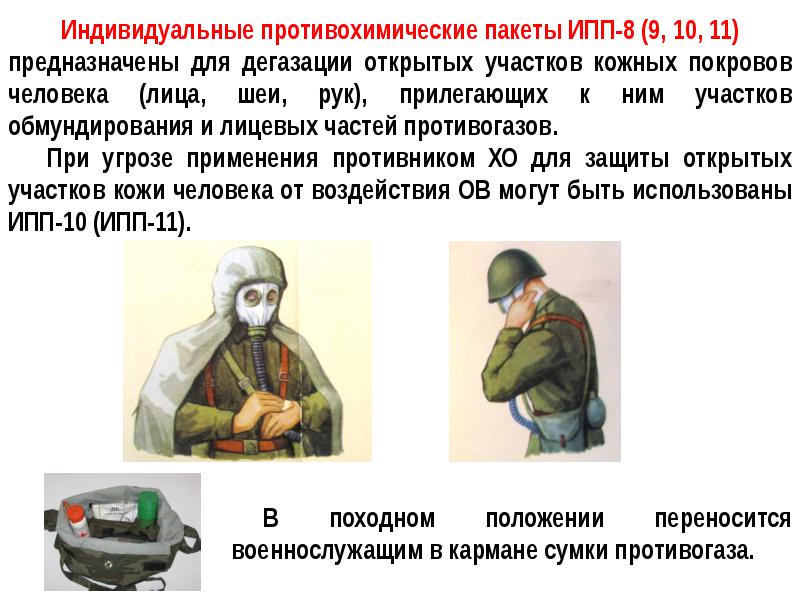 Индивидуальные противохимические пакеты ИПП-8 (9, 10, 11) предназначены для дегазации открытых участков кожных покровов человека (лица, шеи, рук), прилегающих к ним участков обмундирования и лицевых частей противогазов.

При угрозе применения противником ХО для защиты открытых участков кожи человека от воздействия ОВ могут быть использованы ИПП-10 (ИПП-11).

В походном положении переносится военнослужащим в кармане сумки противогаза.